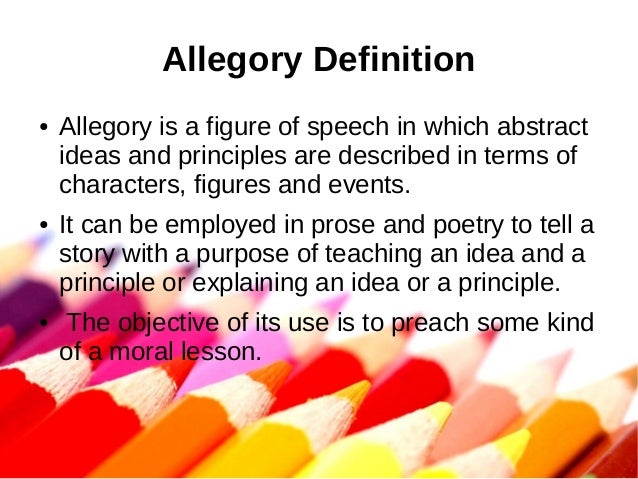 Allegory Definition

• Allegory is a figure of speech in which abstract ideas and principles are described in terms of characters, figures and events.

• It can be employed in prose and poetry to tell a story with a purpose of teaching an idea and a principle or explaining an idea or a principle.

• The objective of its use is to preach some kind of a moral lesson.